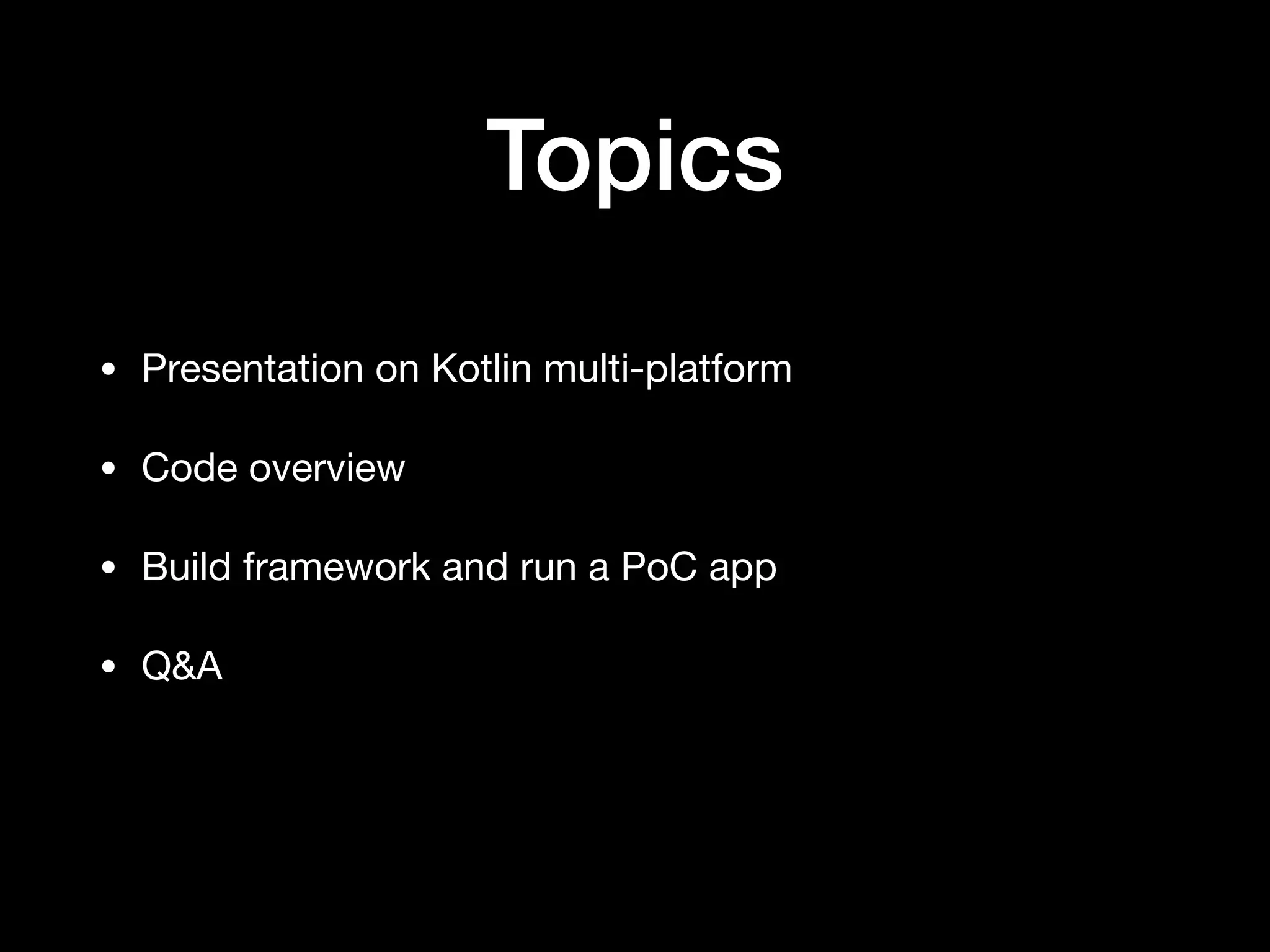 Topics

• Presentation on Kotlin multi-platform

• Code overview

• Build framework and run a PoC app

• Q&A